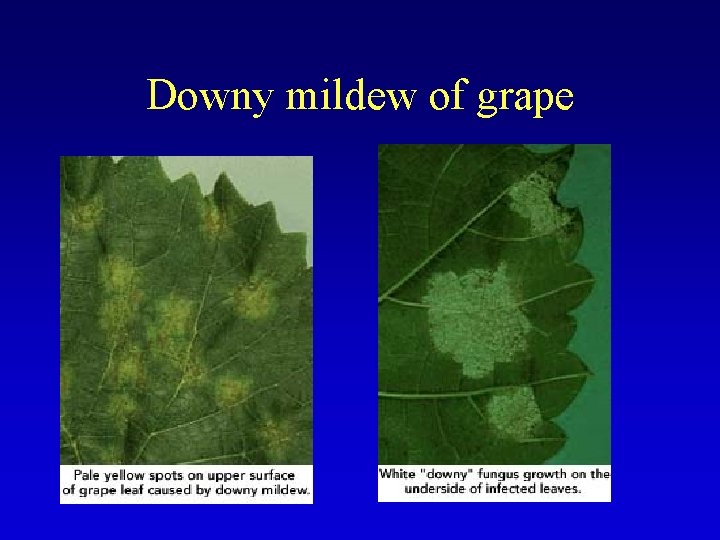 Downy mildew of grape

Pale yellow spots on upper surface of grape leaf caused by downy mildew.

White "downy" fungus growth on the underside of infected leaves.